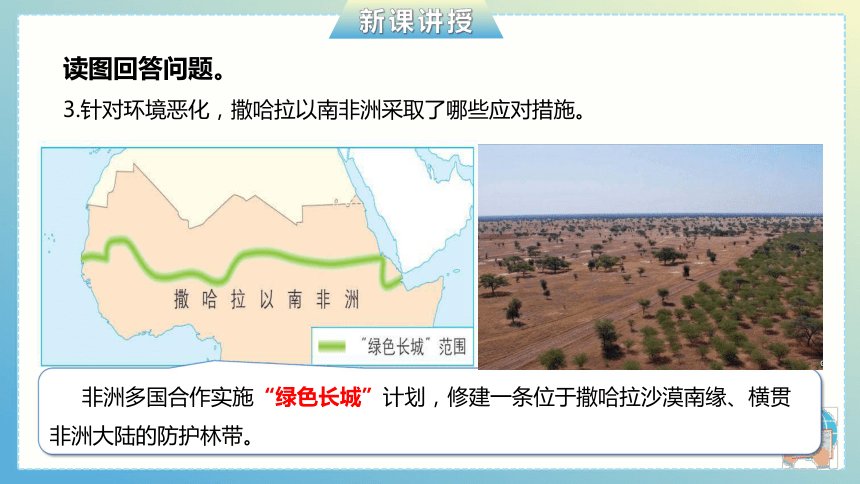 新课讲授

读图回答问题。

3.针对环境恶化，撒哈拉以南非洲采取了哪些应对措施。

撒哈拉以南非洲

“绿色长城”范围

非洲多国合作实施“绿色长城”计划，修建一条位于撒哈拉沙漠南缘、横贯非洲大陆的防护林带。